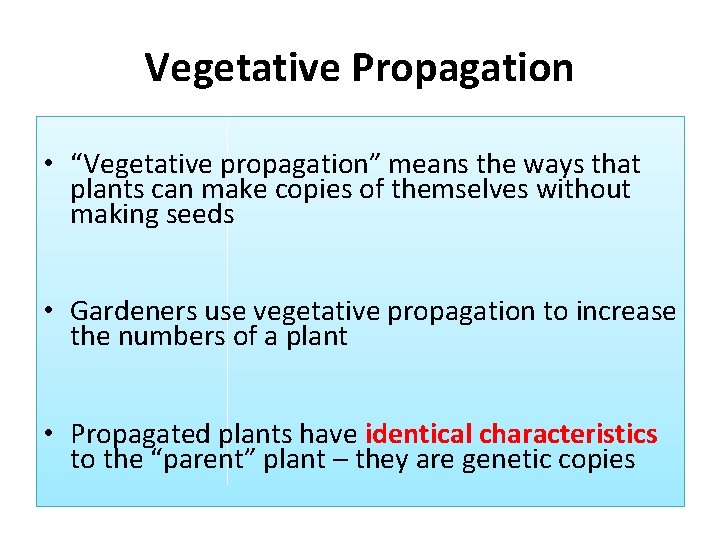 Vegetative Propagation

• “Vegetative propagation” means the ways that plants can make copies of themselves without making seeds

• Gardeners use vegetative propagation to increase the numbers of a plant

• Propagated plants have identical characteristics to the “parent” plant – they are genetic copies